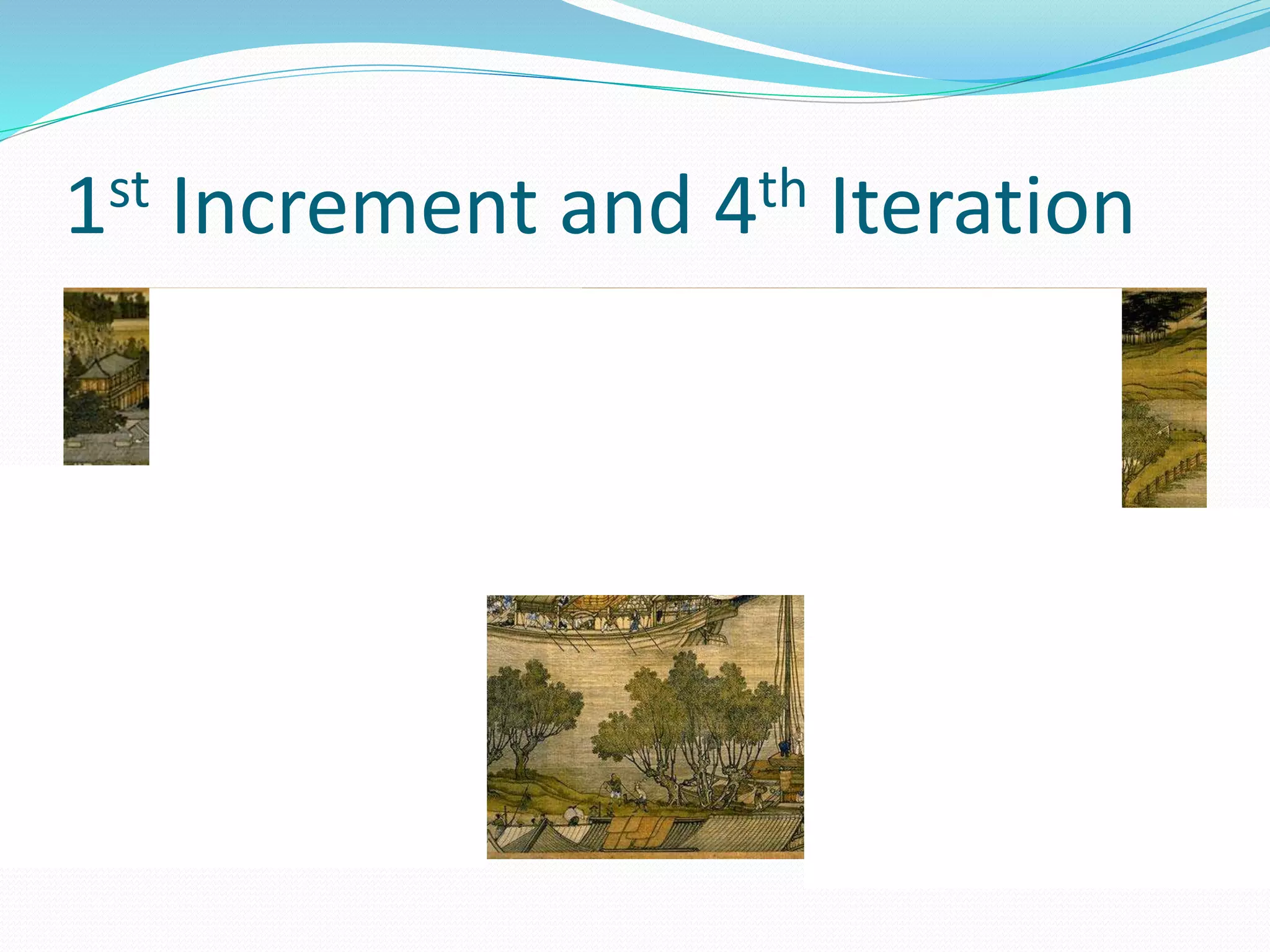 1st Increment and 4th Iteration